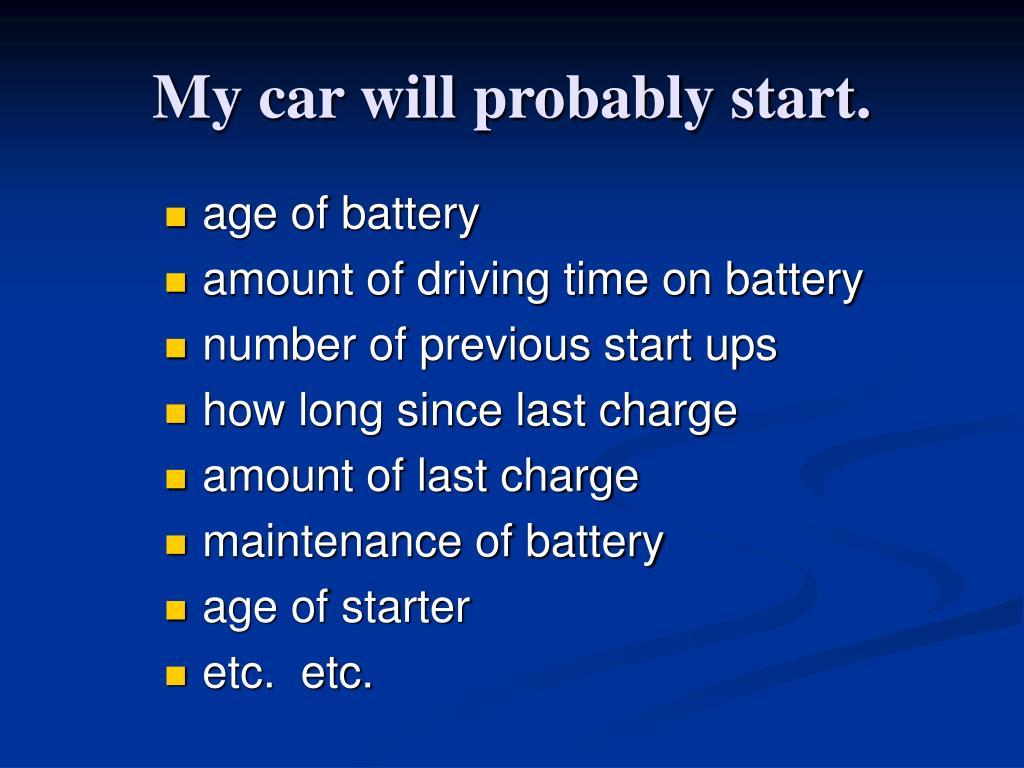 My car will probably start.

- age of battery
- amount of driving time on battery
- number of previous start ups
- how long since last charge
- amount of last charge
- maintenance of battery
- age of starter
- etc.  etc.